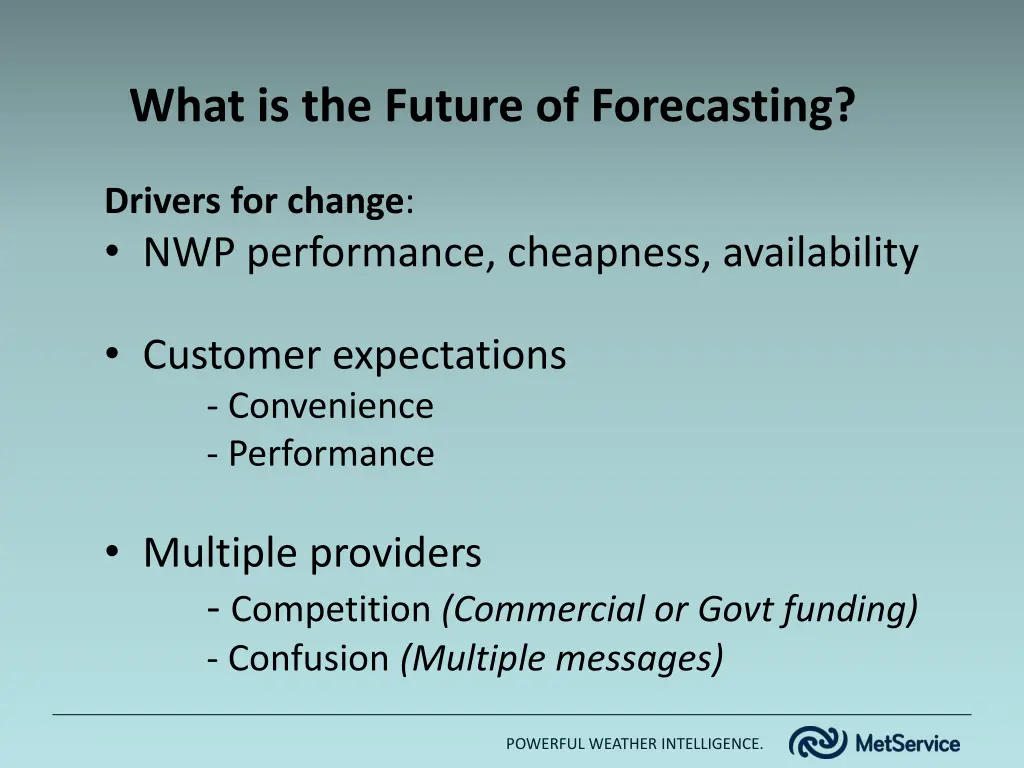 What is the Future of Forecasting?

Drivers for change:

• NWP performance, cheapness, availability

• Customer expectations
- Convenience
- Performance

• Multiple providers
- Competition (Commercial or Govt funding)
- Confusion (Multiple messages)

POWERFUL WEATHER INTELLIGENCE.

MetService